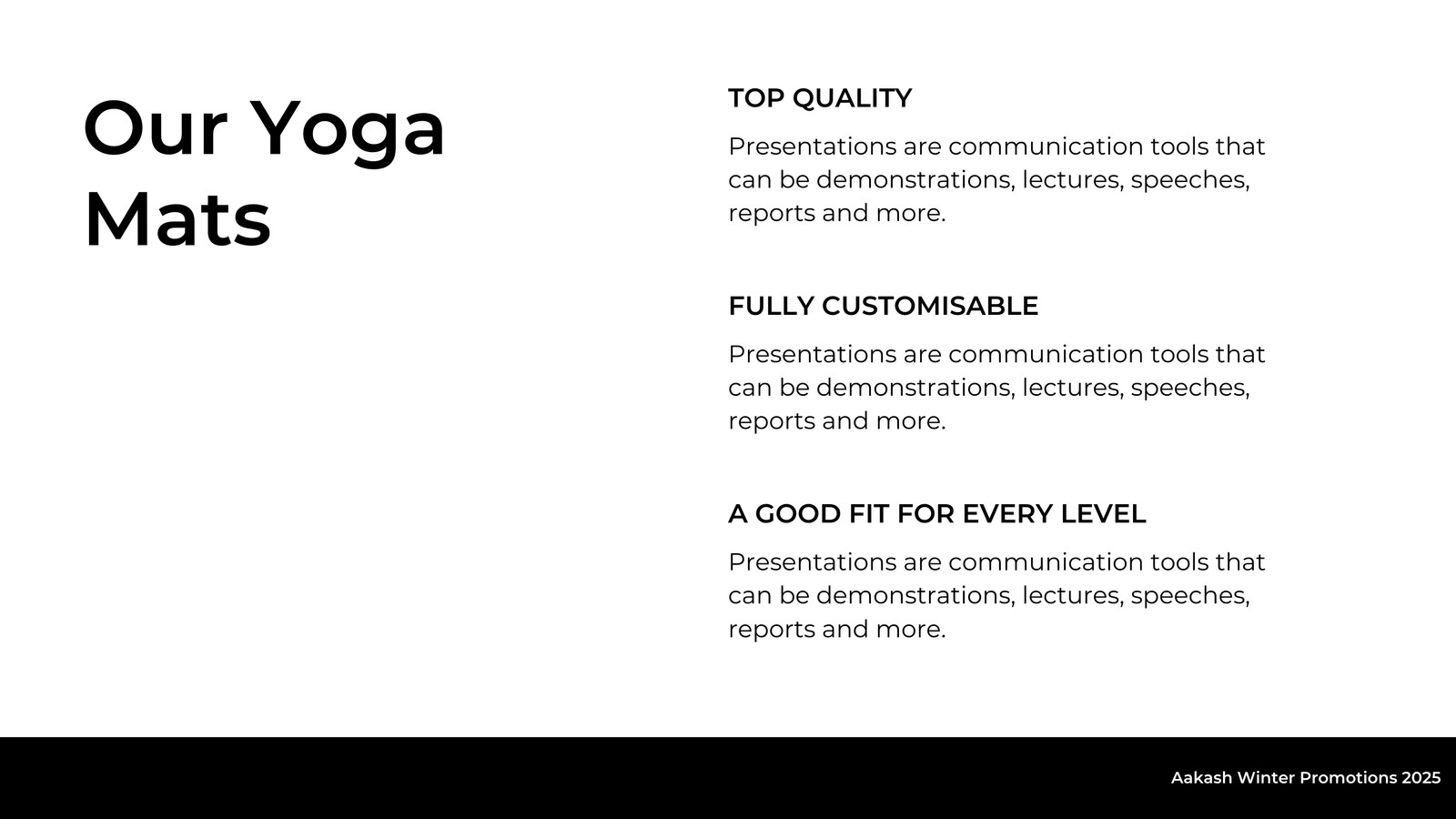 Our Yoga Mats

TOP QUALITY

Presentations are communication tools that can be demonstrations, lectures, speeches, reports and more.

FULLY CUSTOMISABLE

Presentations are communication tools that can be demonstrations, lectures, speeches, reports and more.

A GOOD FIT FOR EVERY LEVEL

Presentations are communication tools that can be demonstrations, lectures, speeches, reports and more.

Aakash Winter Promotions 2025